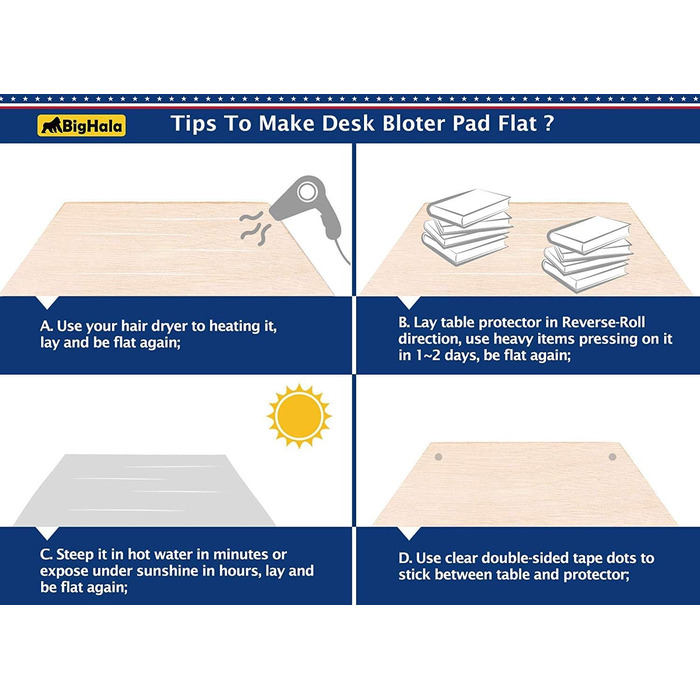 BigHala

Tips To Make Desk Bloter Pad Flat ?

A. Use your hair dryer to heating it, lay and be flat again;

B. Lay table protector in Reverse-Roll direction, use heavy items pressing on it in 1~2 days, be flat again;

C. Steep it in hot water in minutes or expose under sunshine in hours, lay and be flat again;

D. Use clear double-sided tape dots to stick between table and protector;